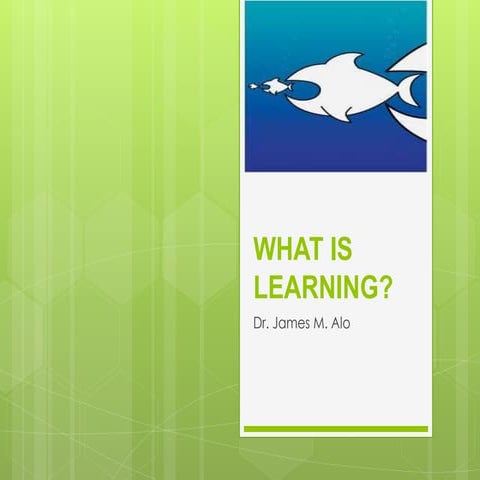 WHAT IS LEARNING?

Dr. James M. Alo